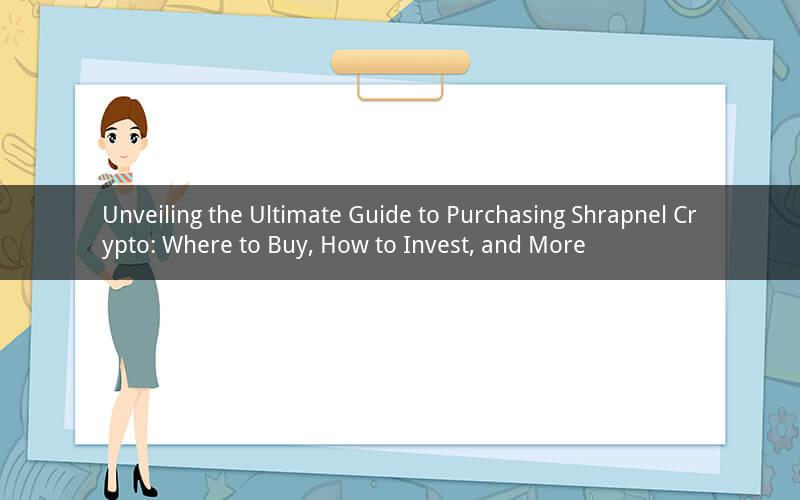 Unveiling the Ultimate Guide to Purchasing Shrapnel Crypto: Where to Buy, How to Invest, and More